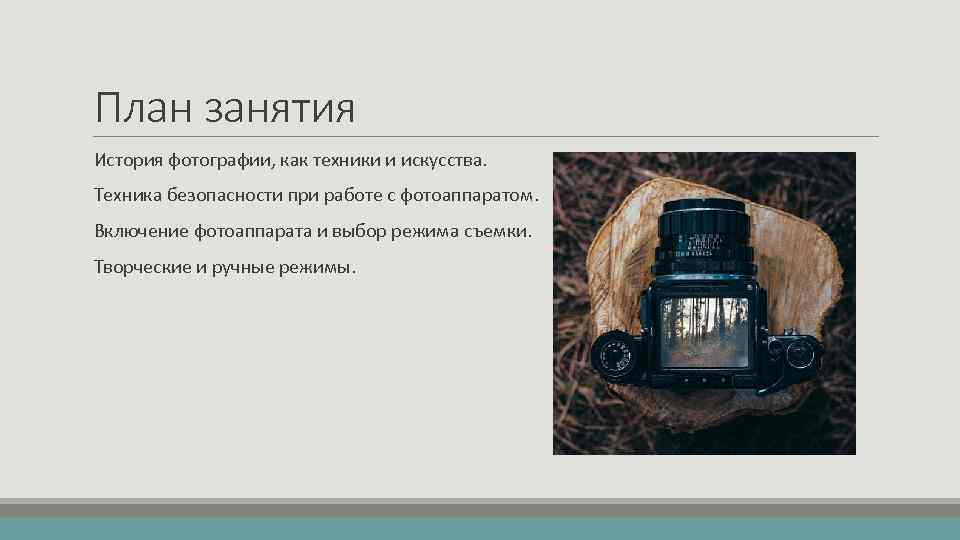 План занятия

История фотографии, как техники и искусства.

Техника безопасности при работе с фотоаппаратом.

Включение фотоаппарата и выбор режима съемки.

Творческие и ручные режимы.